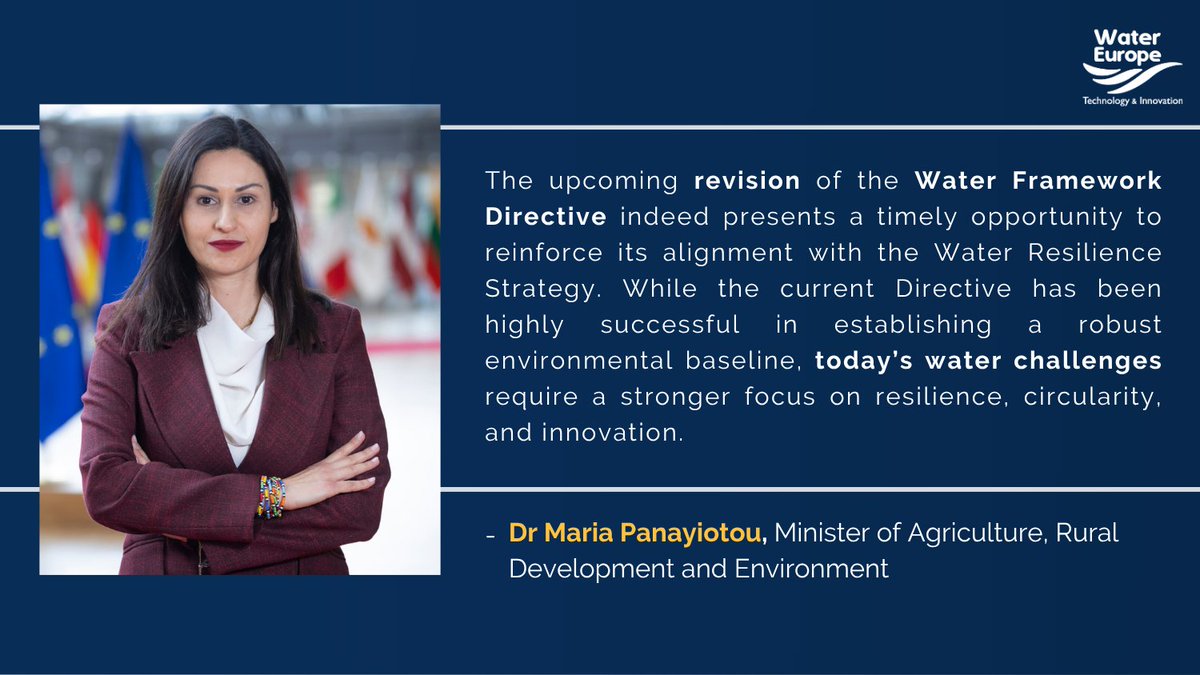 Water Europe
Technology & Innovation

The upcoming revision of the Water Framework Directive indeed presents a timely opportunity to reinforce its alignment with the Water Resilience Strategy. While the current Directive has been highly successful in establishing a robust environmental baseline, today's water challenges require a stronger focus on resilience, circularity, and innovation.

- Dr Maria Panayiotou, Minister of Agriculture, Rural Development and Environment